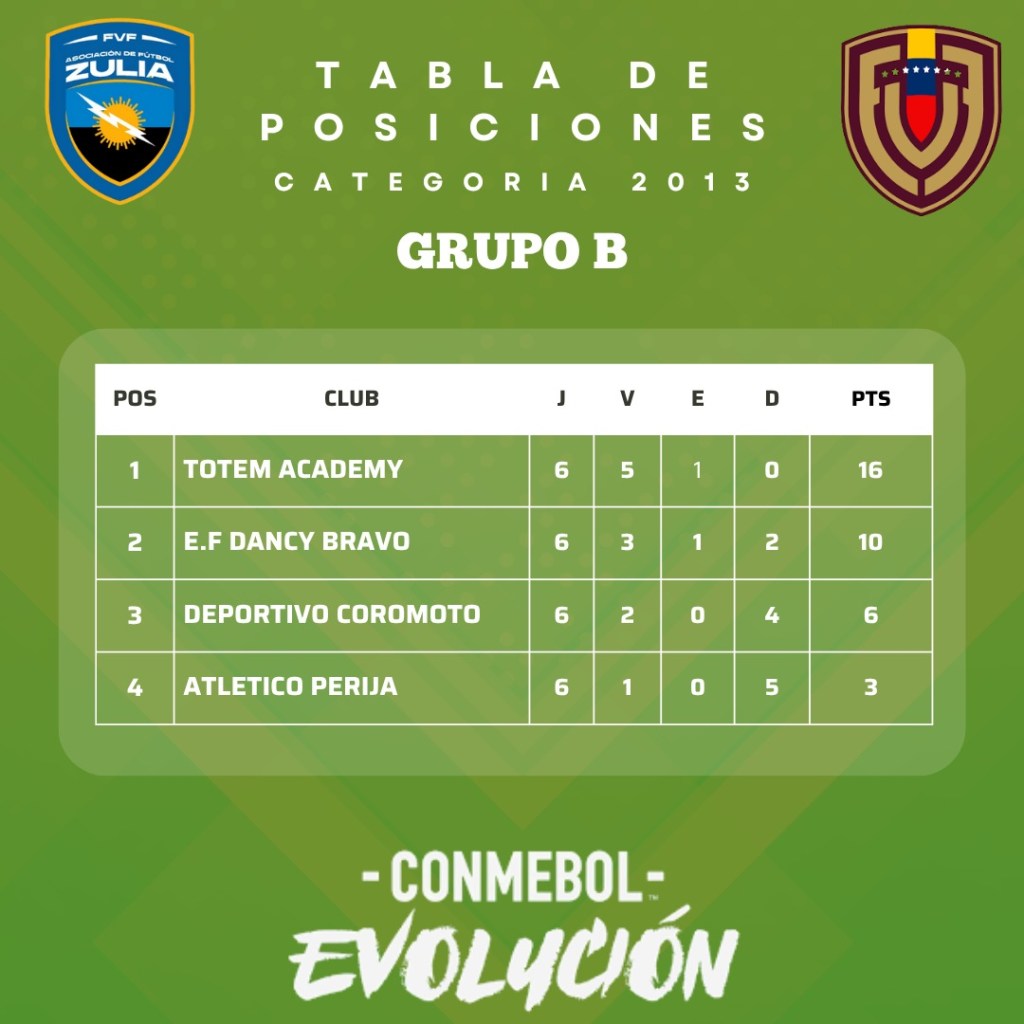 FVF
ASOCIACIÓN DE FÚTBOL
ZULIA

TABLA DE POSICIONES
CATEGORIA 2013

GRUPO B

| POS | CLUB | J | V | E | D | PTS |
|---|---|---|---|---|---|---|
| 1 | TOTEM ACADEMY | 6 | 5 | 1 | 0 | 16 |
| 2 | E.F DANCY BRAVO | 6 | 3 | 1 | 2 | 10 |
| 3 | DEPORTIVO COROMOTO | 6 | 2 | 0 | 4 | 6 |
| 4 | ATLETICO PERIJA | 6 | 1 | 0 | 5 | 3 |

-CONMEBOL-
EVOLUCIÓN